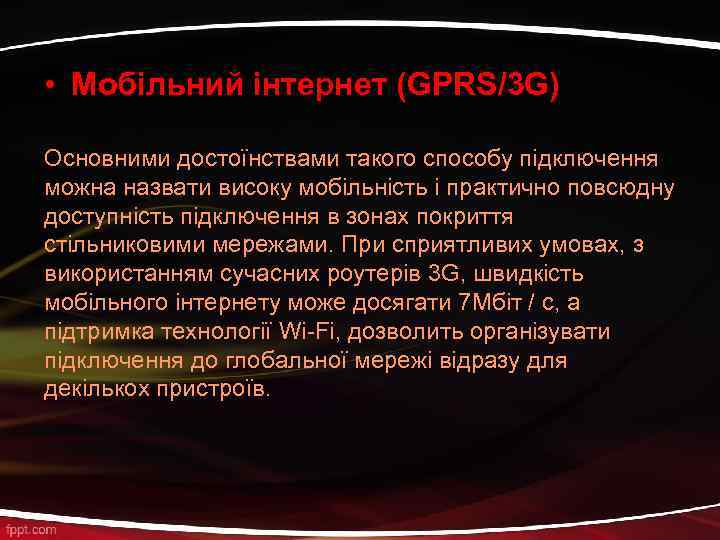 • Мобільний інтернет (GPRS/3G)

Основними достоїнствами такого способу підключення можна назвати високу мобільність і практично повсюдну доступність підключення в зонах покриття стільниковими мережами. При сприятливих умовах, з використанням сучасних роутерів 3G, швидкість мобільного інтернету може досягати 7Мбіт / с, а підтримка технології Wi-Fi, дозволить організувати підключення до глобальної мережі відразу для декількох пристроїв.

fppt.com